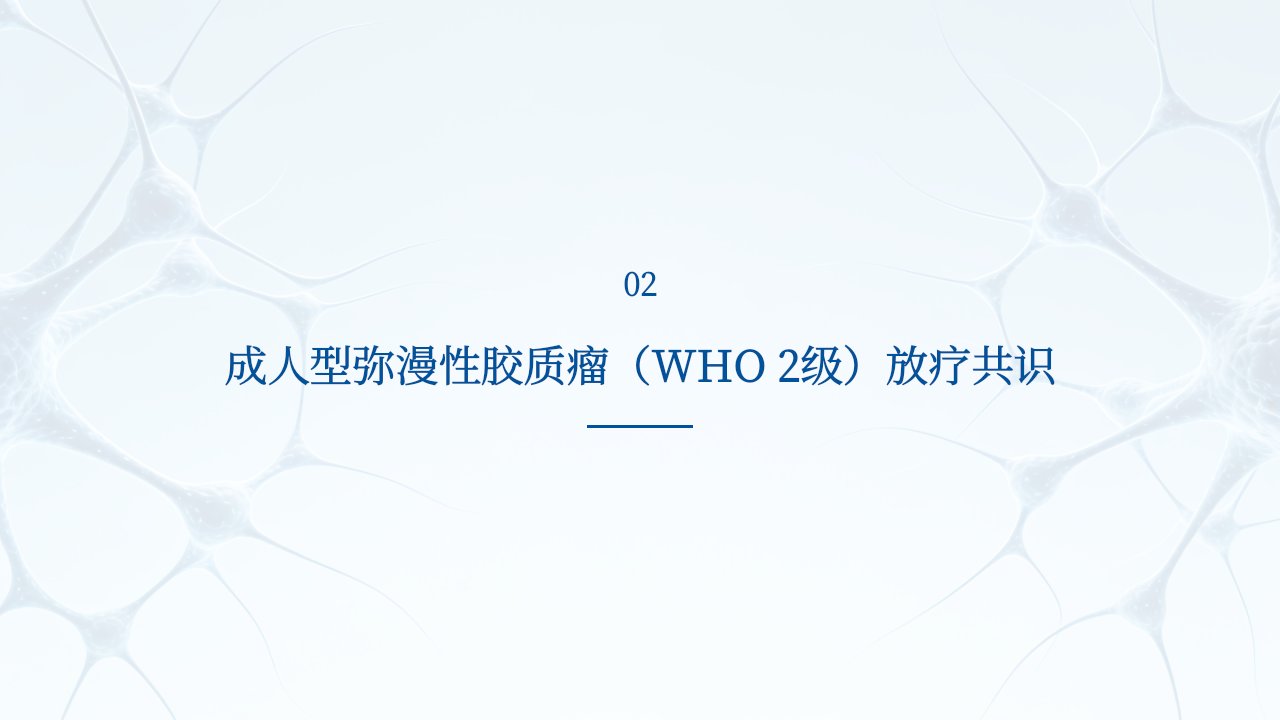 02

成人型弥漫性胶质瘤（WHO 2级）放疗共识